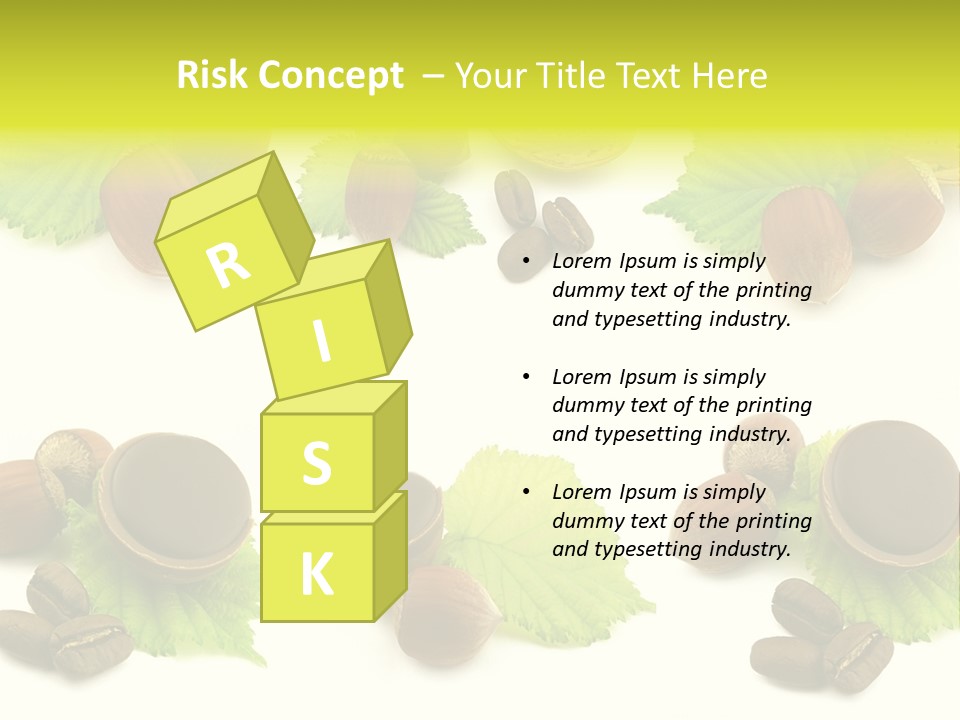 Risk Concept – Your Title Text Here

R
I
S
K

• Lorem Ipsum is simply dummy text of the printing and typesetting industry.

• Lorem Ipsum is simply dummy text of the printing and typesetting industry.

• Lorem Ipsum is simply dummy text of the printing and typesetting industry.